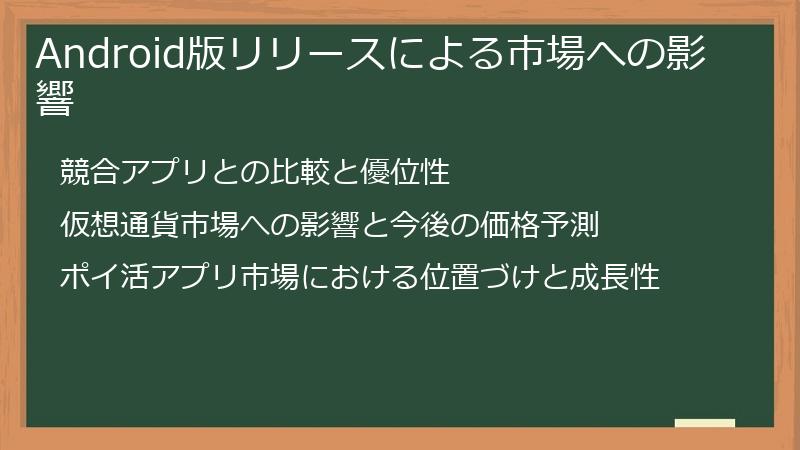 Android版リリースによる市場への影響

競合アプリとの比較と優位性

仮想通貨市場への影響と今後の価格予測

ポイ活アプリ市場における位置づけと成長性